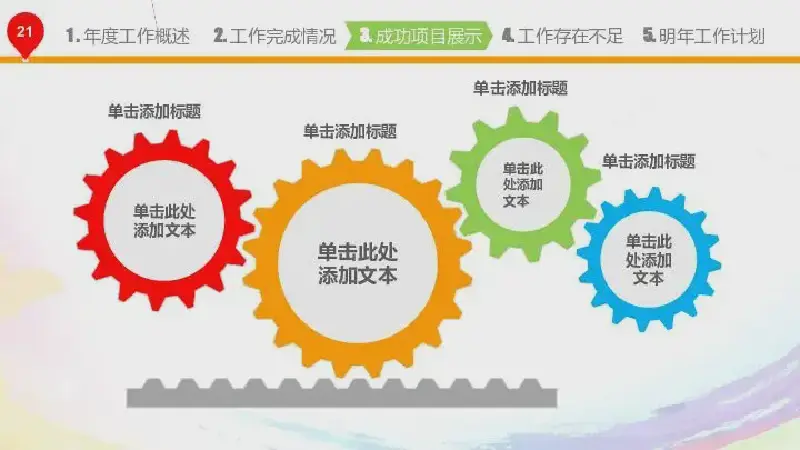 21

1. 年度工作概述 2. 工作完成情况 3. 成功项目展示 4. 工作存在不足 5. 明年工作计划

单击添加标题

单击此处添加文本

单击添加标题

单击此处添加文本

单击添加标题

单击此处添加文本

单击添加标题

单击此处添加文本